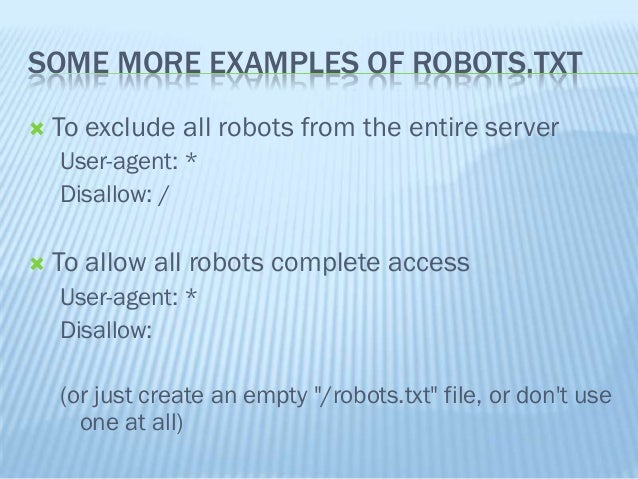 SOME MORE EXAMPLES OF ROBOTS.TXT

To exclude all robots from the entire server
User-agent: *
Disallow: /

To allow all robots complete access
User-agent: *
Disallow:

(or just create an empty "/robots.txt" file, or don't use one at all)